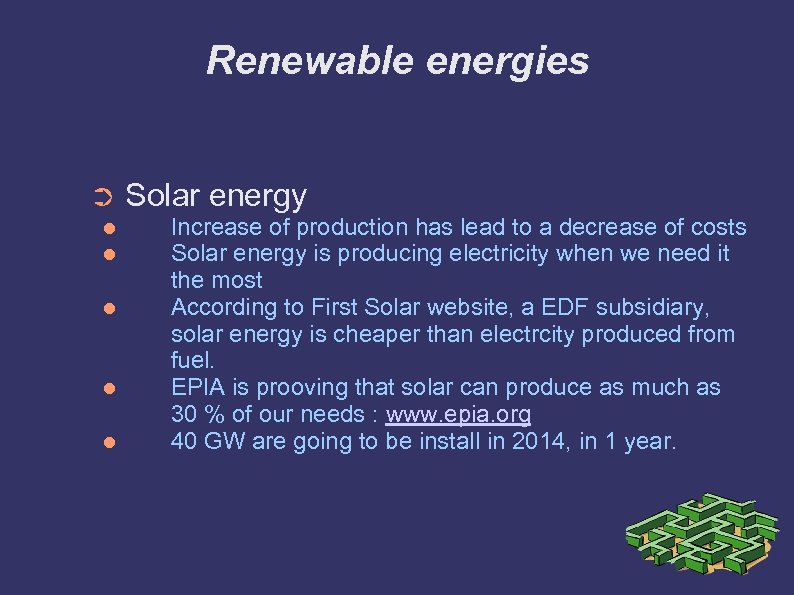 Renewable energies

➲ Solar energy
● Increase of production has lead to a decrease of costs
● Solar energy is producing electricity when we need it the most
● According to First Solar website, a EDF subsidiary, solar energy is cheaper than electrcity produced from fuel.
● EPIA is prooving that solar can produce as much as 30 % of our needs : www.epia.org
● 40 GW are going to be install in 2014, in 1 year.